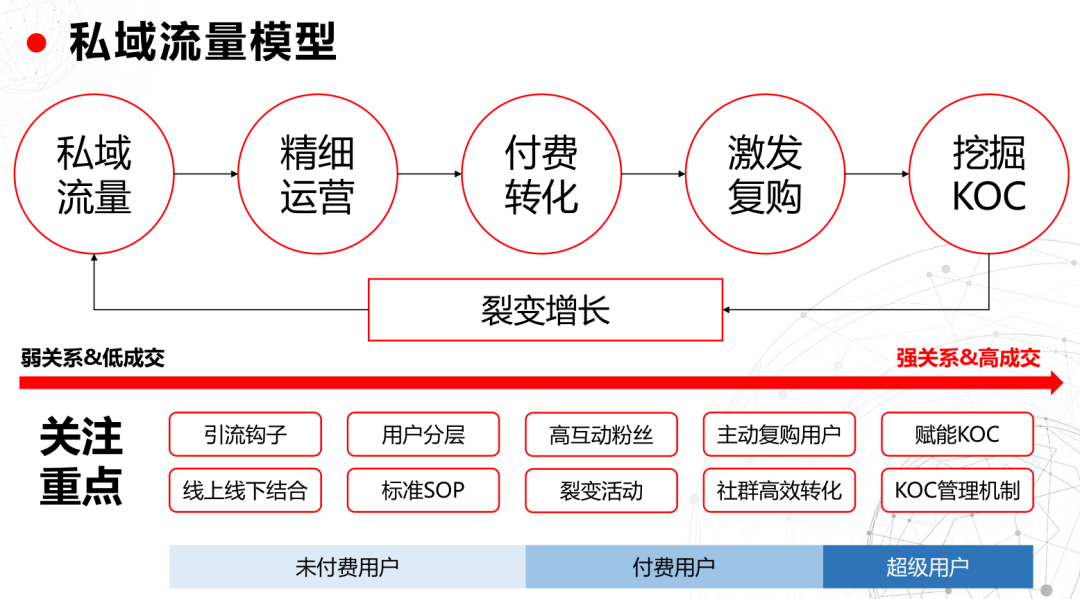 私域流量模型

私域流量

精细运营

付费转化

激发复购

挖掘KOC

裂变增长

弱关系&低成交

强关系&高成交

关注重点

引流钩子

用户分层

高互动粉丝

主动复购用户

赋能KOC

线上线下结合

标准SOP

裂变活动

社群高效转化

KOC管理机制

未付费用户

付费用户

超级用户